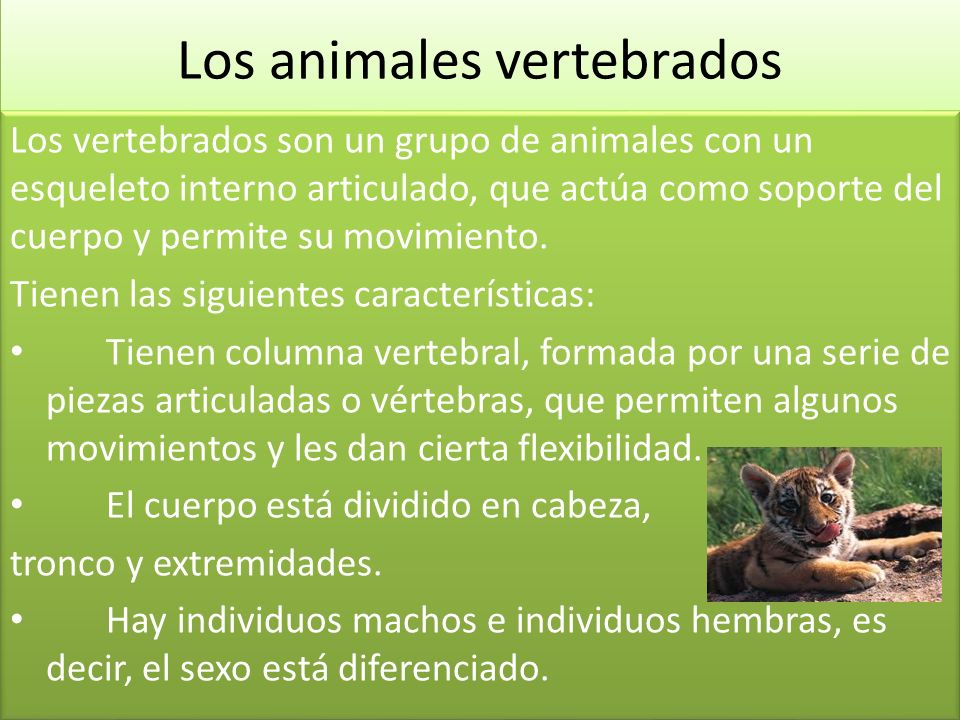 Los animales vertebrados

Los vertebrados son un grupo de animales con un esqueleto interno articulado, que actúa como soporte del cuerpo y permite su movimiento.

Tienen las siguientes características:

• Tienen columna vertebral, formada por una serie de piezas articuladas o vértebras, que permiten algunos movimientos y les dan cierta flexibilidad.

• El cuerpo está dividido en cabeza,

tronco y extremidades.

• Hay individuos machos e individuos hembras, es decir, el sexo está diferenciado.